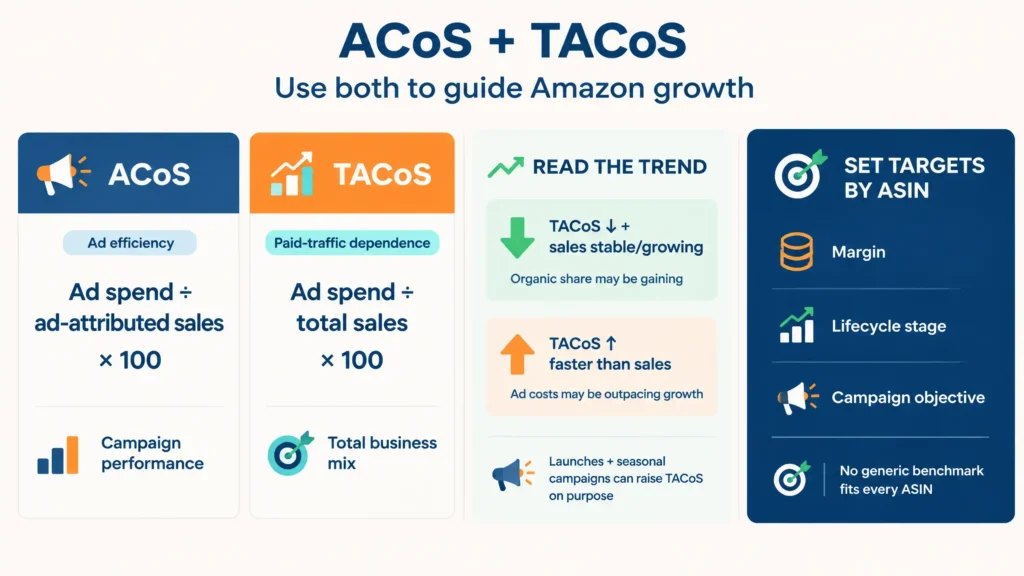 ACoS + TACoS
Use both to guide Amazon growth

ACoS

Ad efficiency

Ad spend ÷ ad-attributed sales × 100

Campaign performance

TACoS

Paid-traffic dependence

Ad spend ÷ total sales × 100

Total business mix

READ THE TREND

TACoS ↓ + sales stable/growing

Organic share may be gaining

TACoS ↑ faster than sales

Ad costs may be outpacing growth

Launches + seasonal campaigns can raise TACoS on purpose

SET TARGETS BY ASIN

Margin

Lifecycle stage

Campaign objective

No generic benchmark fits every ASIN